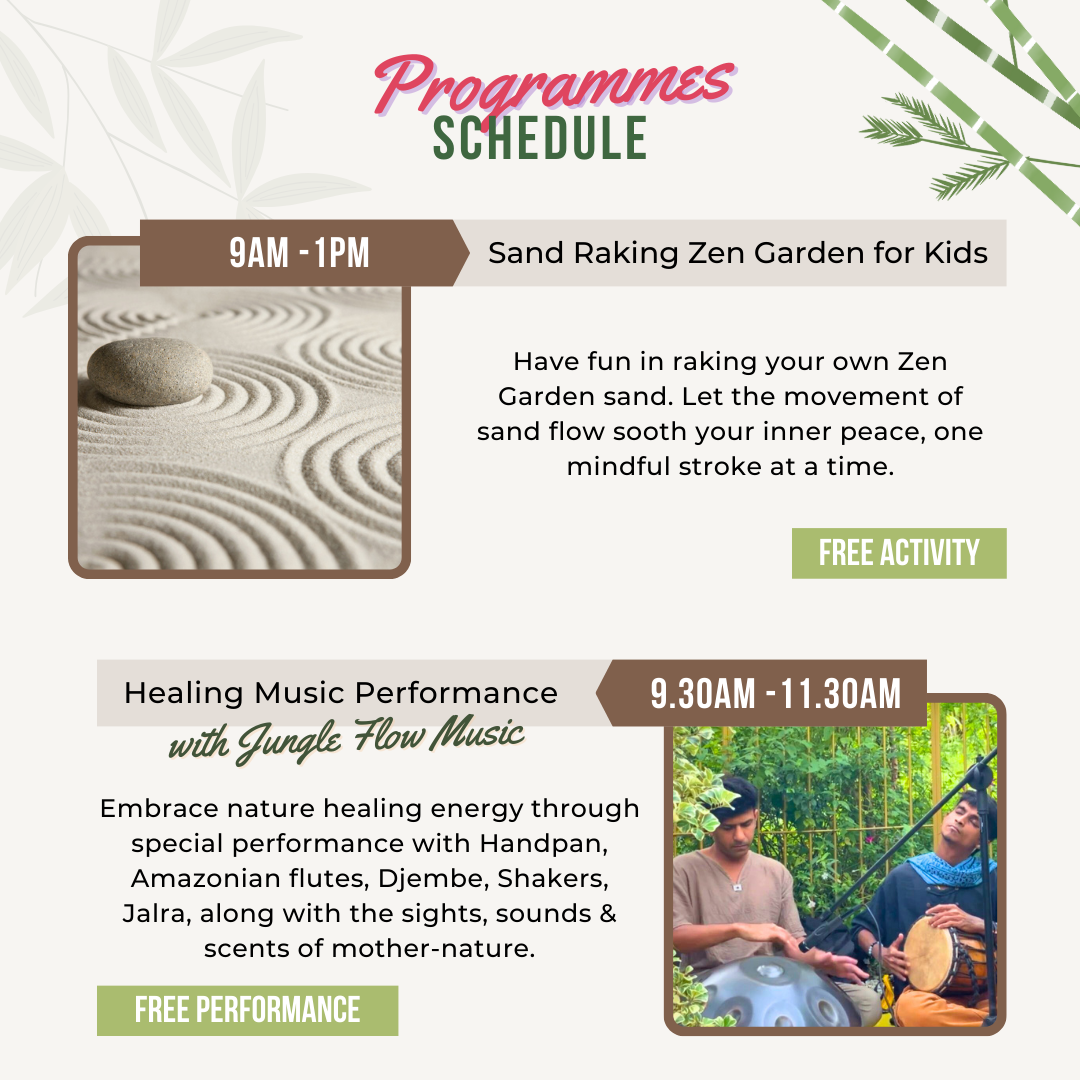 Programmes
SCHEDULE

9AM - 1PM
Sand Raking Zen Garden for Kids

Have fun in raking your own Zen Garden sand. Let the movement of sand flow sooth your inner peace, one mindful stroke at a time.

FREE ACTIVITY

Healing Music Performance
with Jungle Flow Music

9.30AM - 11.30AM

Embrace nature healing energy through special performance with Handpan, Amazonian flutes, Djembe, Shakers, Jalra, along with the sights, sounds & scents of mother-nature.

FREE PERFORMANCE